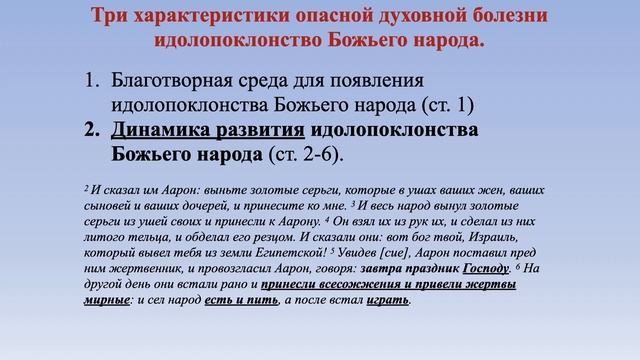 Три характеристики опасной духовной болезни идолопоклонство Божьего народа.

1. Благотворная среда для появления идолопоклонства Божьего народа (ст. 1)
2. Динамика развития идолопоклонства Божьего народа (ст. 2-6).

$^2$ И сказал им Аарон: выньте золотые серьги, которые в ушах ваших жен, ваших сыновей и ваших дочерей, и принесите ко мне. $^3$ И весь народ вынул золотые серьги из ушей своих и принесли к Аарону. $^4$ Он взял их из рук их, и сделал из них литого тельца, и обделал его резцом. И сказали они: вот бог твой, Израиль, который вывел тебя из земли Египетской! $^5$ Увидев [сие], Аарон поставил пред ним жертвенник, и провозгласил Аарон, говоря: завтра праздник Господу. $^6$ На другой день они встали рано и принесли всесожжения и привели жертвы мирные: и сел народ есть и пить, а после встал играть.